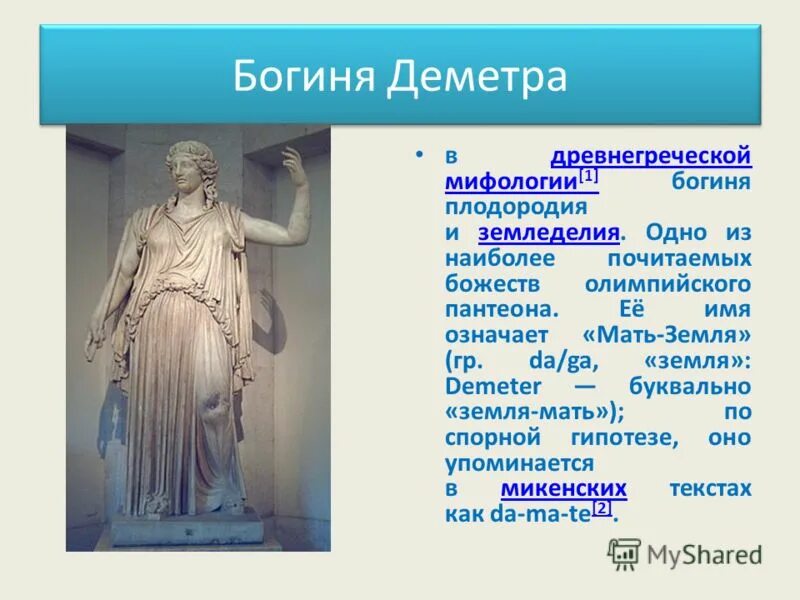 Богиня Деметра

• в древнегреческой мифологии[1] богиня плодородия и земледелия. Одно из наиболее почитаемых божеств олимпийского пантеона. Её имя означает «Мать-Земля» (гр. da/ga, «земля»: Demeter — буквально «земля-мать»); по спорной гипотезе, оно упоминается в микенских текстах как da-ma-te[2].

MyShared